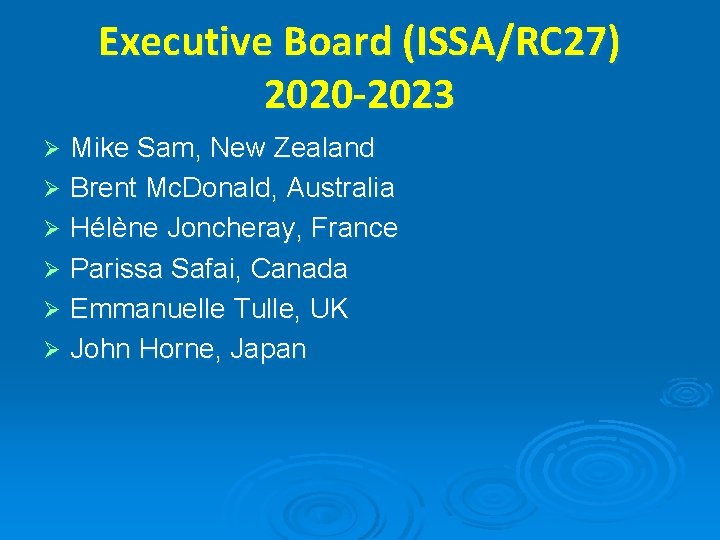 Executive Board (ISSA/RC27) 2020-2023

➢ Mike Sam, New Zealand
➢ Brent McDonald, Australia
➢ Hélène Joncheray, France
➢ Parissa Safai, Canada
➢ Emmanuelle Tulle, UK
➢ John Horne, Japan